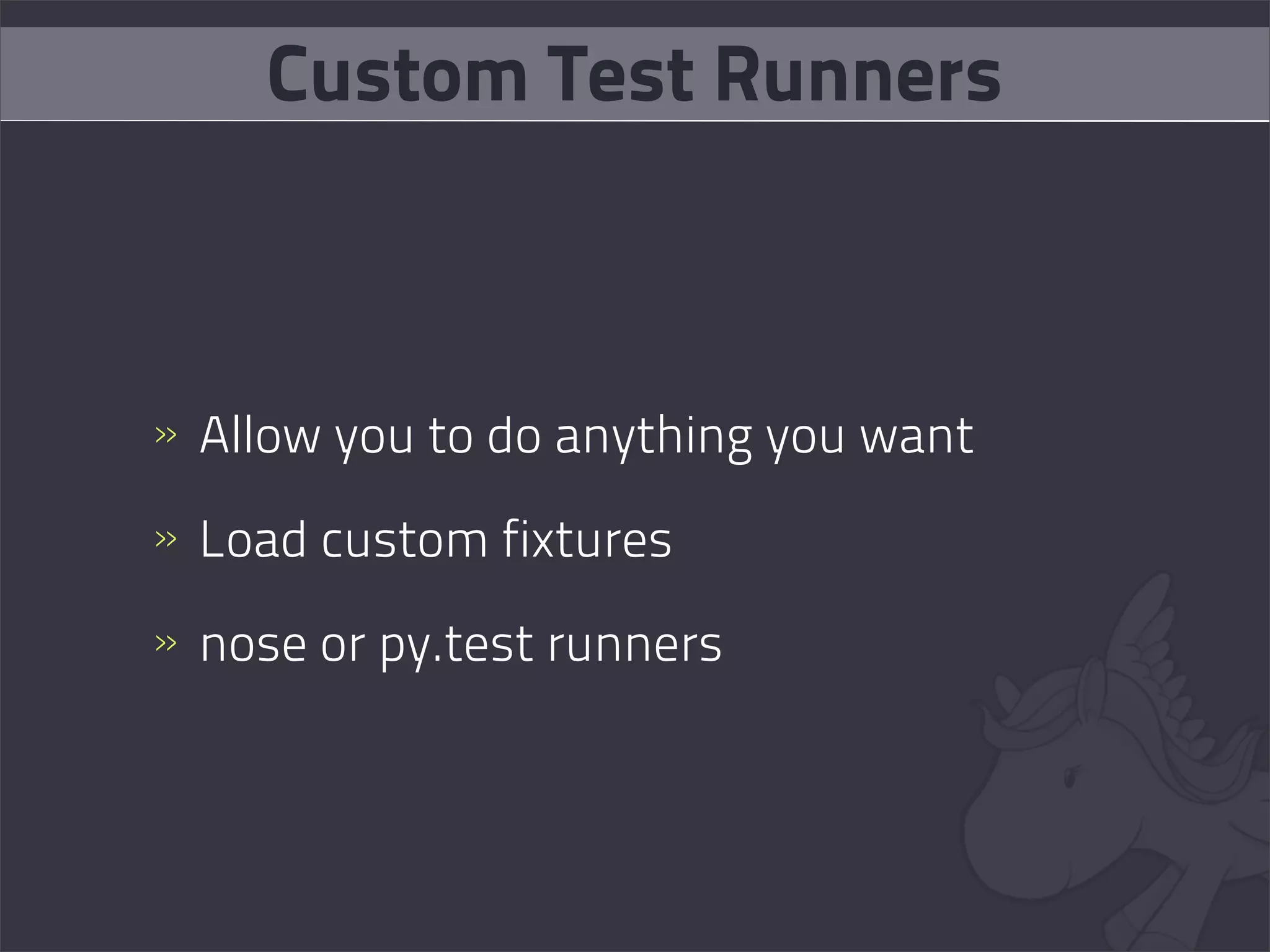 Custom Test Runners

» Allow you to do anything you want

» Load custom fixtures

» nose or py.test runners